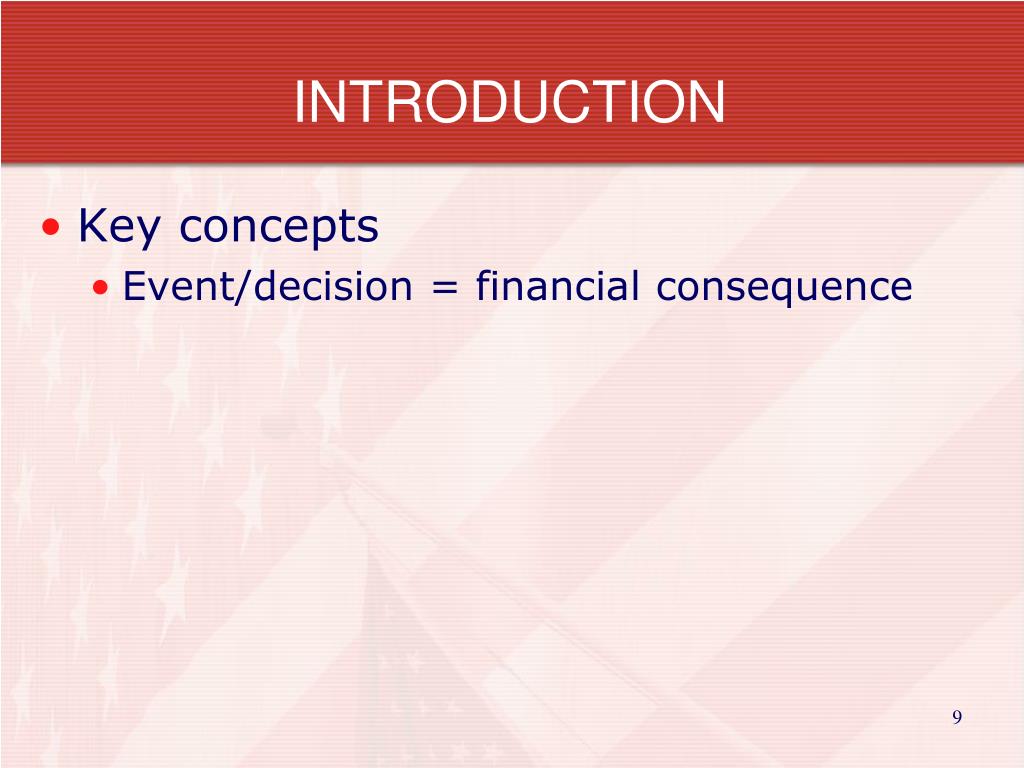 INTRODUCTION

• Key concepts
  • Event/decision = financial consequence

9